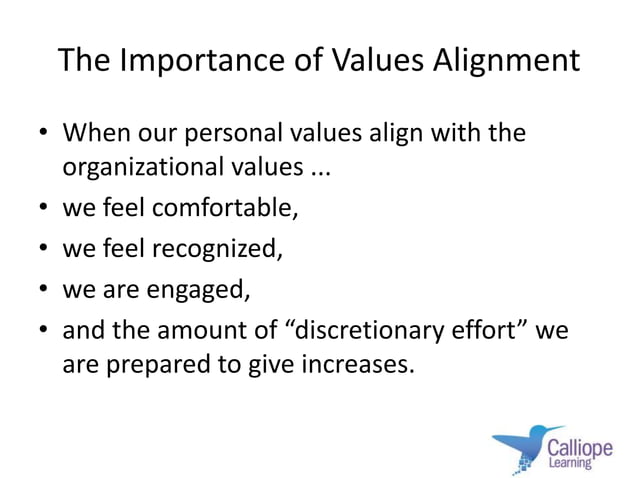 The Importance of Values Alignment

• When our personal values align with the organizational values ...
• we feel comfortable,
• we feel recognized,
• we are engaged,
• and the amount of “discretionary effort” we are prepared to give increases.

Calliope Learning